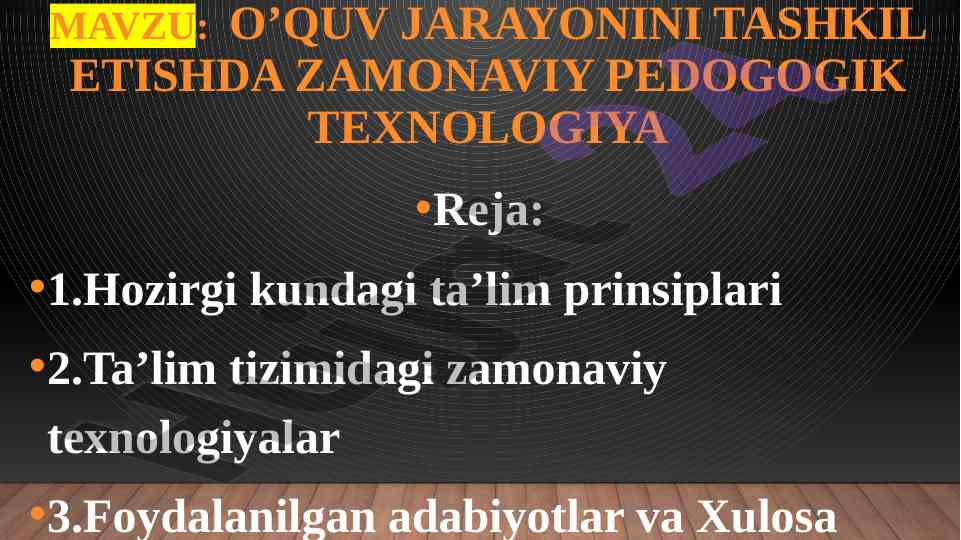 MAVZU: O'QUV JARAYONINI TASHKIL ETISHDA ZAMONAVIY PEDOGOGIK TEXNOLOGIYA

•Reja:

•1.Hozirgi kundagi ta'lim prinsiplari

•2.Ta'lim tizimidagi zamonaviy texnologiyalar

•3.Foydalanilgan adabiyotlar va Xulosa